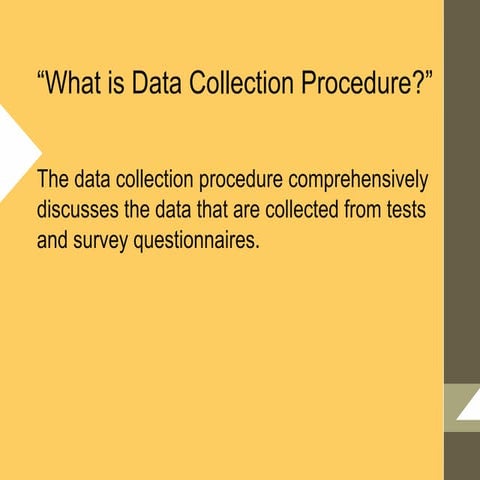 “What is Data Collection Procedure?”

The data collection procedure comprehensively discusses the data that are collected from tests and survey questionnaires.